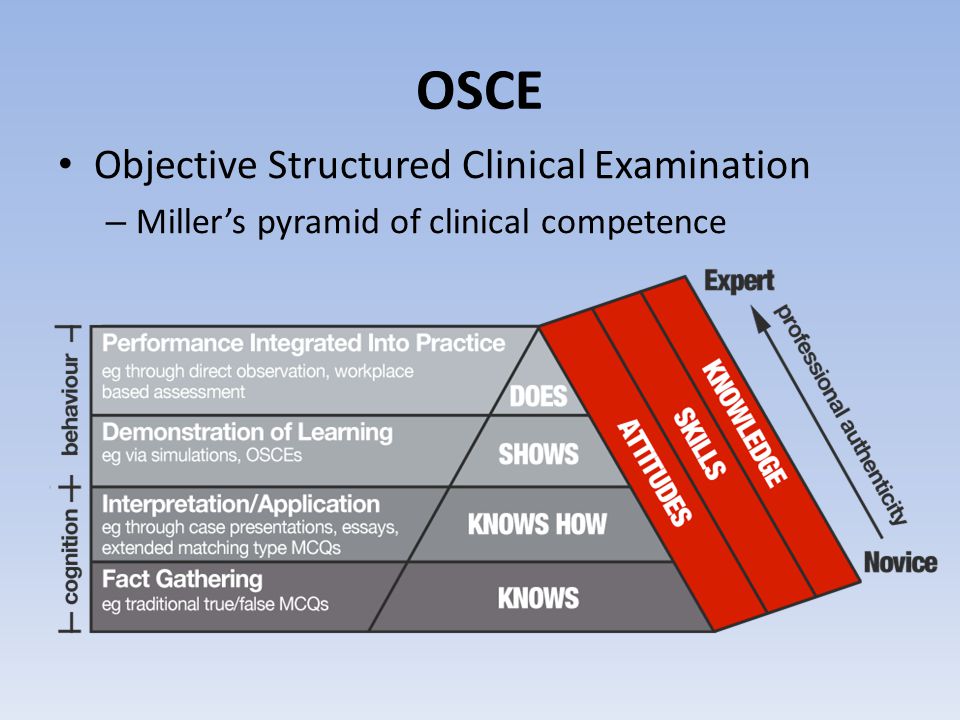 OSCE

• Objective Structured Clinical Examination
– Miller's pyramid of clinical competence

behaviour
cognition

Performance Integrated Into Practice
eg through direct observation, workplace based assessment
DOES

Demonstration of Learning
eg via simulations, OSCEs
SHOWS

Interpretation/Application
eg through case presentations, essays, extended matching type MCQs
KNOWS HOW

Fact Gathering
eg traditional true/false MCQs
KNOWS

ATTITUDES
SKILLS
KNOWLEDGE

Expert
professional authenticity
Novice